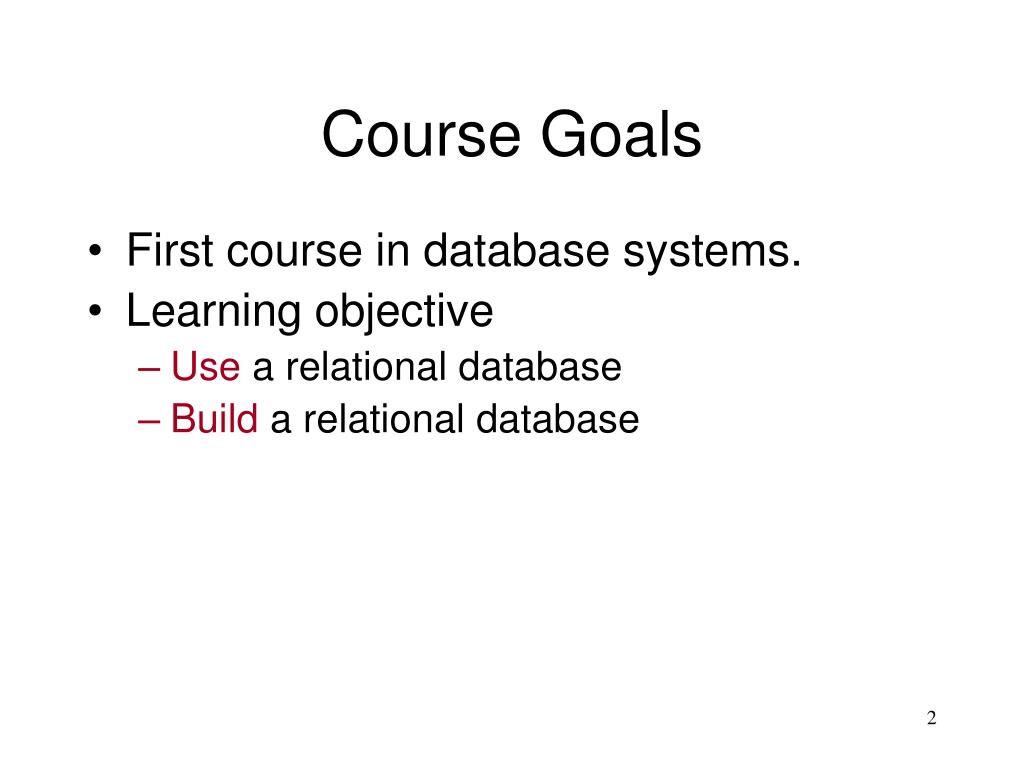 Course Goals

• First course in database systems.
• Learning objective
– Use a relational database
– Build a relational database

2